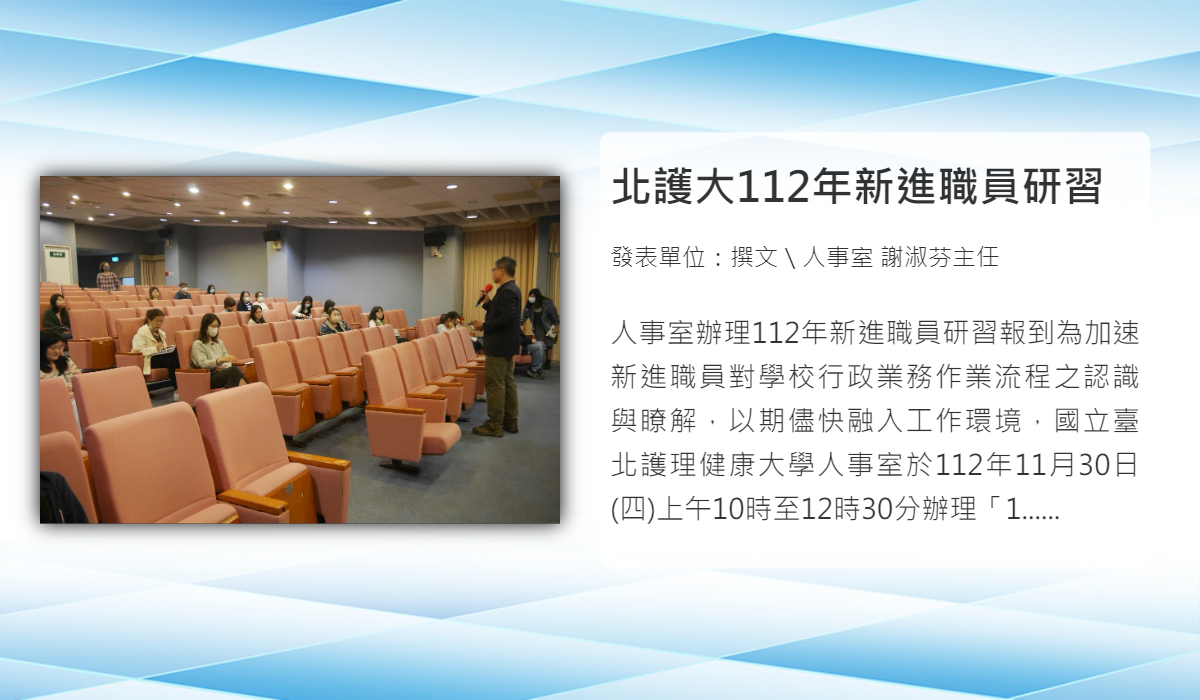 北護大112年新進職員研習

發表單位：撰文 \ 人事室 謝淑芬主任

人事室辦理112年新進職員研習報到為加速新進職員對學校行政業務作業流程之認識與瞭解，以期儘快融入工作環境，國立臺北護理健康大學人事室於112年11月30日(四)上午10時至12時30分辦理「1......